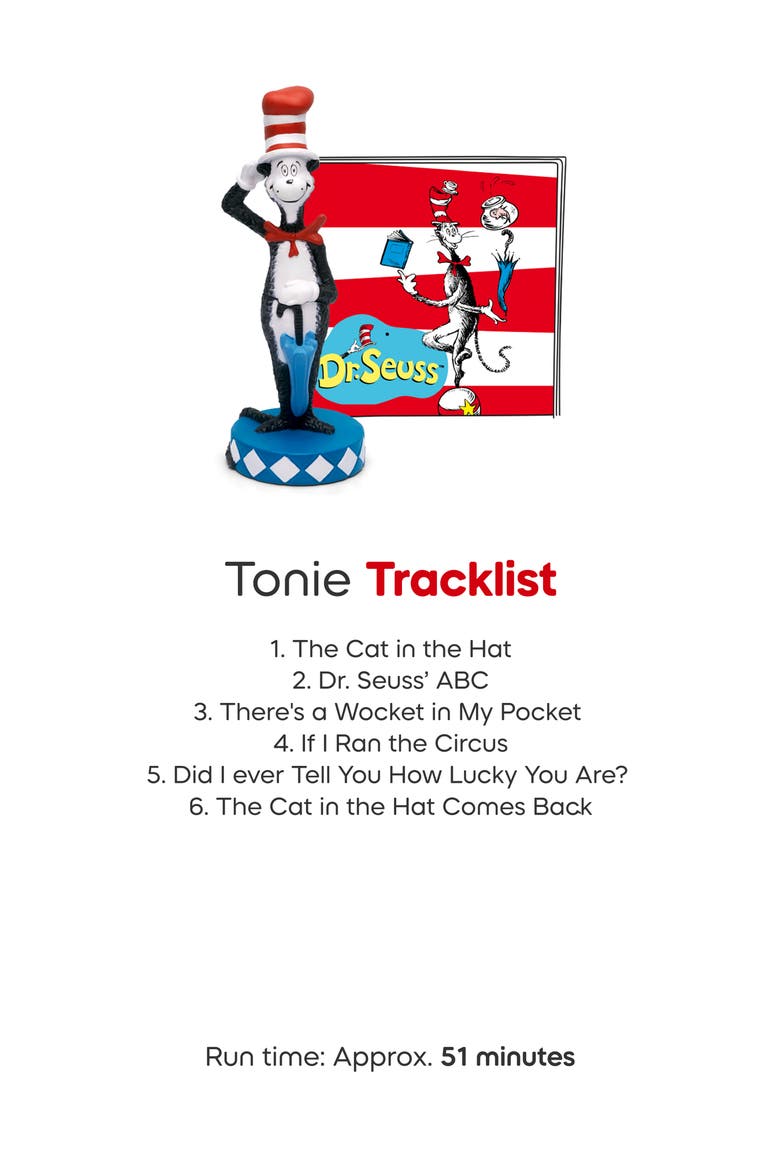 Dr. Seuss

Tonie Tracklist

1. The Cat in the Hat
2. Dr. Seuss' ABC
3. There's a Wocket in My Pocket
4. If I Ran the Circus
5. Did I ever Tell You How Lucky You Are?
6. The Cat in the Hat Comes Back

Run time: Approx. 51 minutes